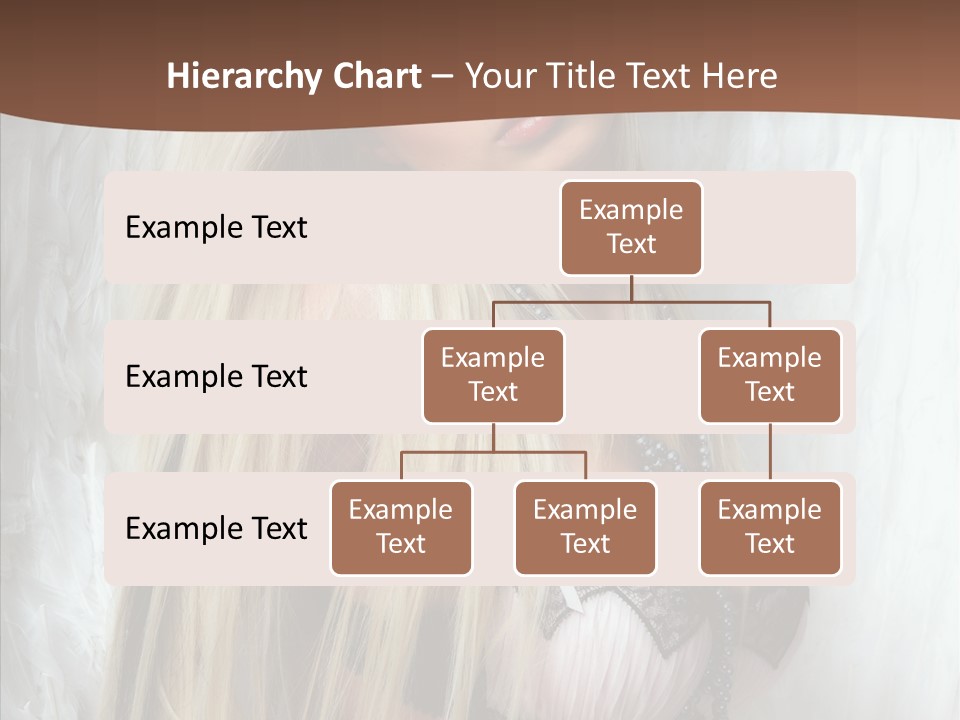 Hierarchy Chart – Your Title Text Here

Example Text

Example Text

Example Text

Example Text

Example Text

Example Text

Example Text

Example Text

Example Text